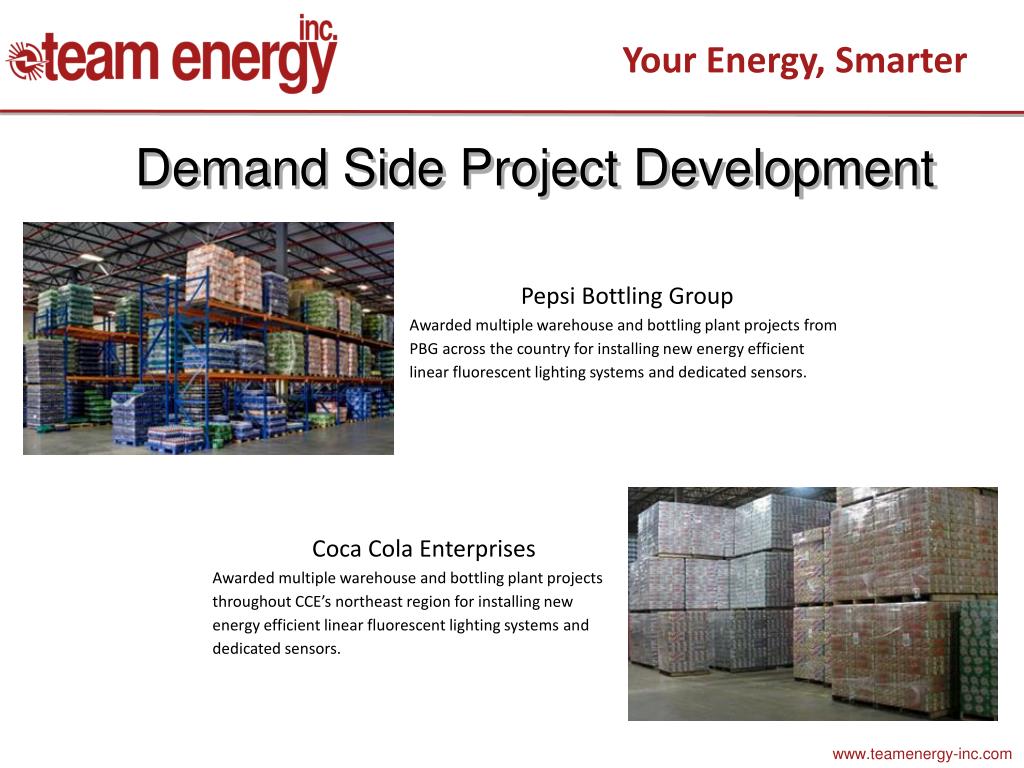 team energy inc.

Your Energy, Smarter

Demand Side Project Development

Pepsi Bottling Group
Awarded multiple warehouse and bottling plant projects from PBG across the country for installing new energy efficient linear fluorescent lighting systems and dedicated sensors.

Coca Cola Enterprises
Awarded multiple warehouse and bottling plant projects throughout CCE's northeast region for installing new energy efficient linear fluorescent lighting systems and dedicated sensors.

www.teamenergy-inc.com